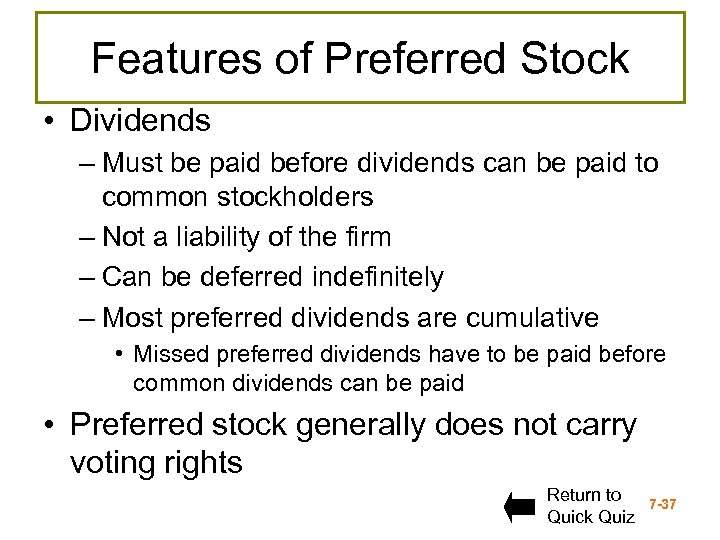 Features of Preferred Stock

• Dividends
– Must be paid before dividends can be paid to common stockholders
– Not a liability of the firm
– Can be deferred indefinitely
– Most preferred dividends are cumulative
• Missed preferred dividends have to be paid before common dividends can be paid

• Preferred stock generally does not carry voting rights

Return to Quick Quiz

7-37